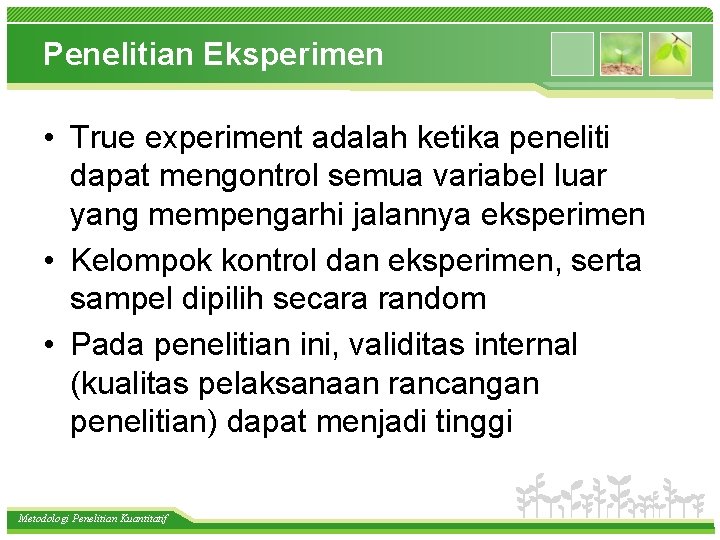 Penelitian Eksperimen

• True experiment adalah ketika peneliti dapat mengontrol semua variabel luar yang mempengarhi jalannya eksperimen
• Kelompok kontrol dan eksperimen, serta sampel dipilih secara random
• Pada penelitian ini, validitas internal (kualitas pelaksanaan rancangan penelitian) dapat menjadi tinggi

Metodologi Penelitian Kuantitatif